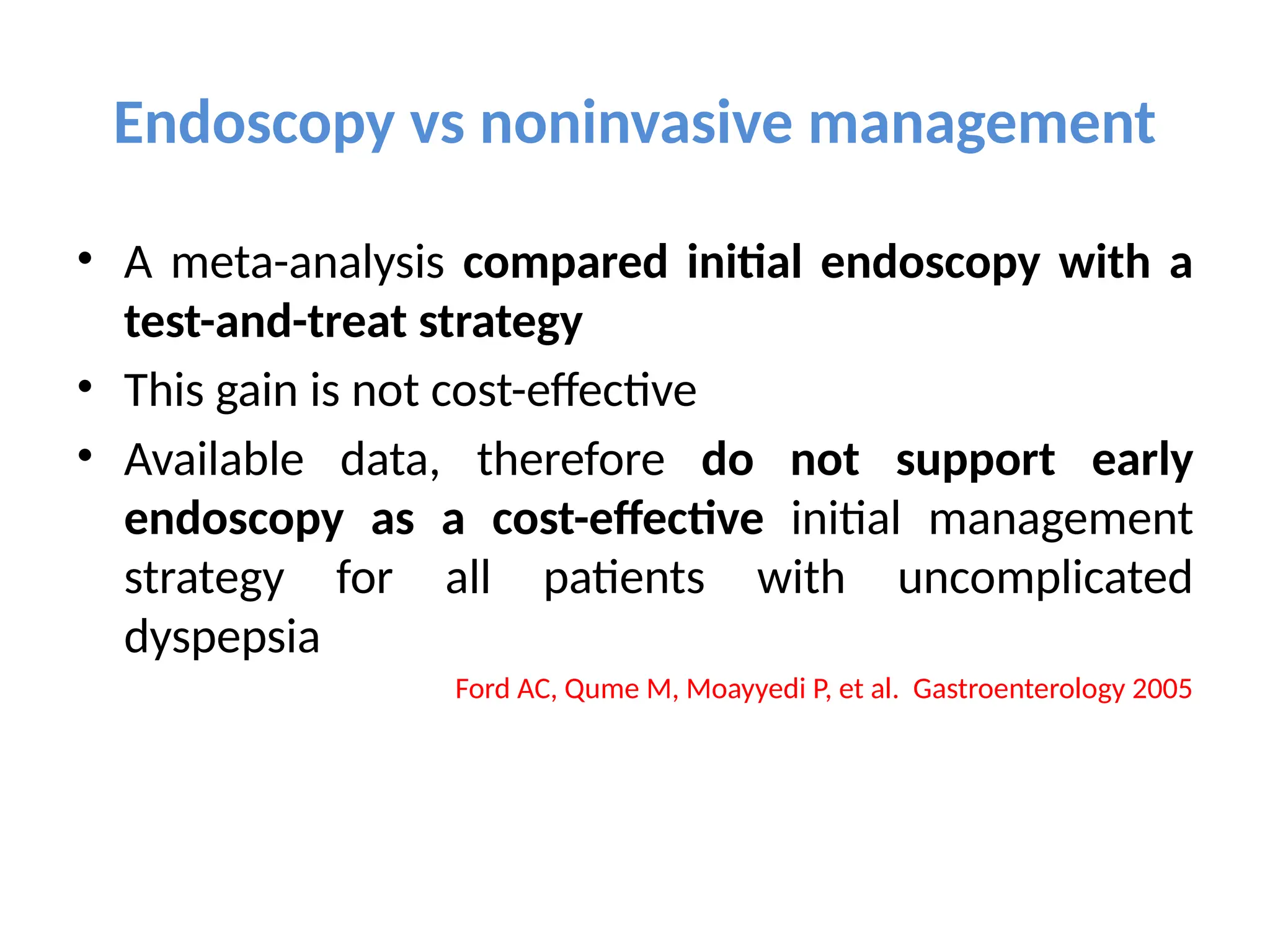 Endoscopy vs noninvasive management

• A meta-analysis compared initial endoscopy with a test-and-treat strategy
• This gain is not cost-effective
• Available data, therefore do not support early endoscopy as a cost-effective initial management strategy for all patients with uncomplicated dyspepsia

Ford AC, Qume M, Moayyedi P, et al. Gastroenterology 2005